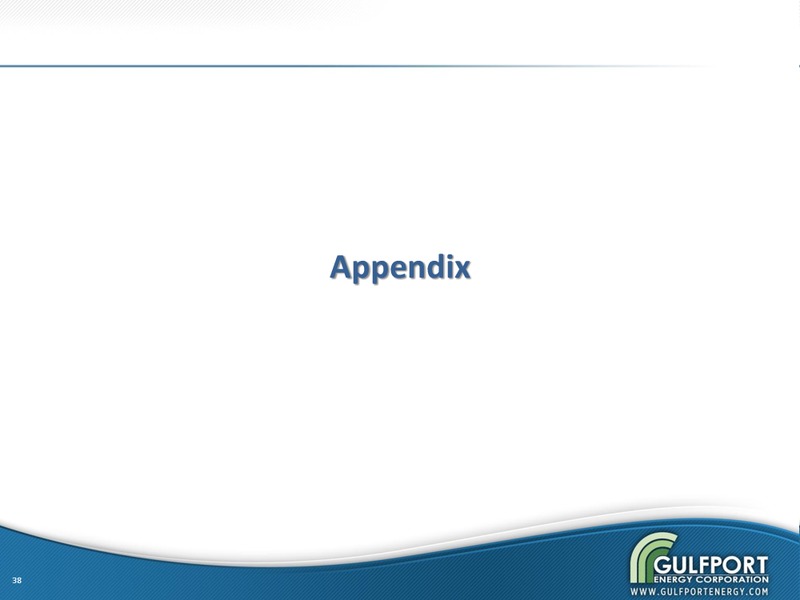 Appendix

38

GULFPORT
ENERGY CORPORATION
WWW.GULFPORTENERGY.COM